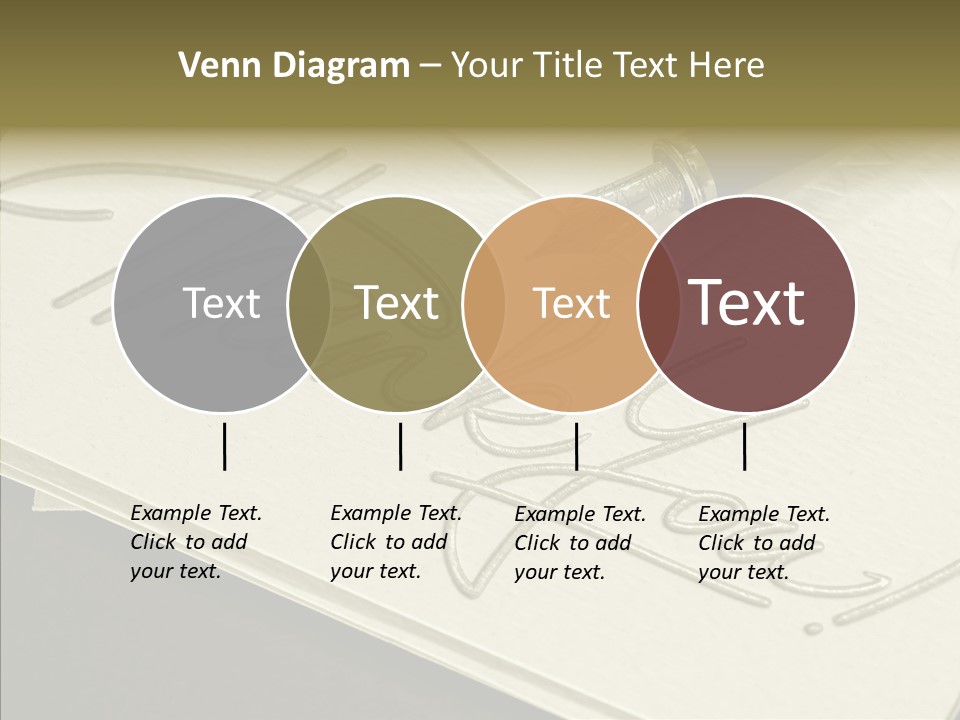 Venn Diagram – Your Title Text Here

Text

Text

Text

Text

Example Text. Click to add your text.

Example Text. Click to add your text.

Example Text. Click to add your text.

Example Text. Click to add your text.